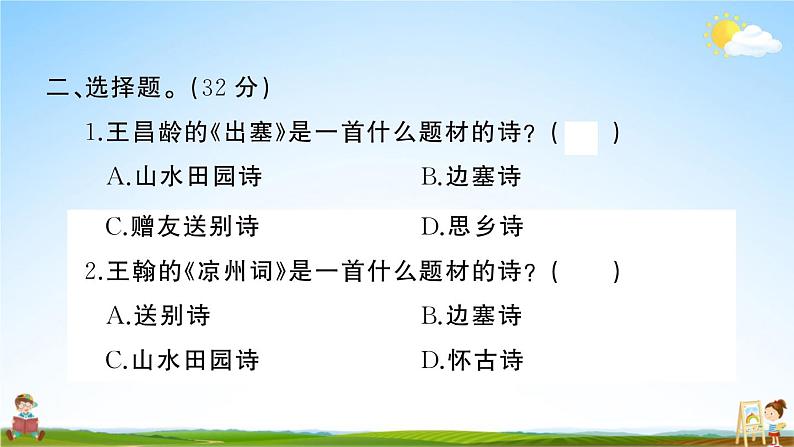 二、选择题。(32 分)

1.王昌龄的《出塞》是一首什么题材的诗?(　　)

A.山水田园诗　　B.边塞诗

C.赠友送别诗　　D.思乡诗

2.王翰的《凉州词》是一首什么题材的诗?(　　)

A.送别诗　　B.边塞诗

C.山水田园诗　　D.怀古诗